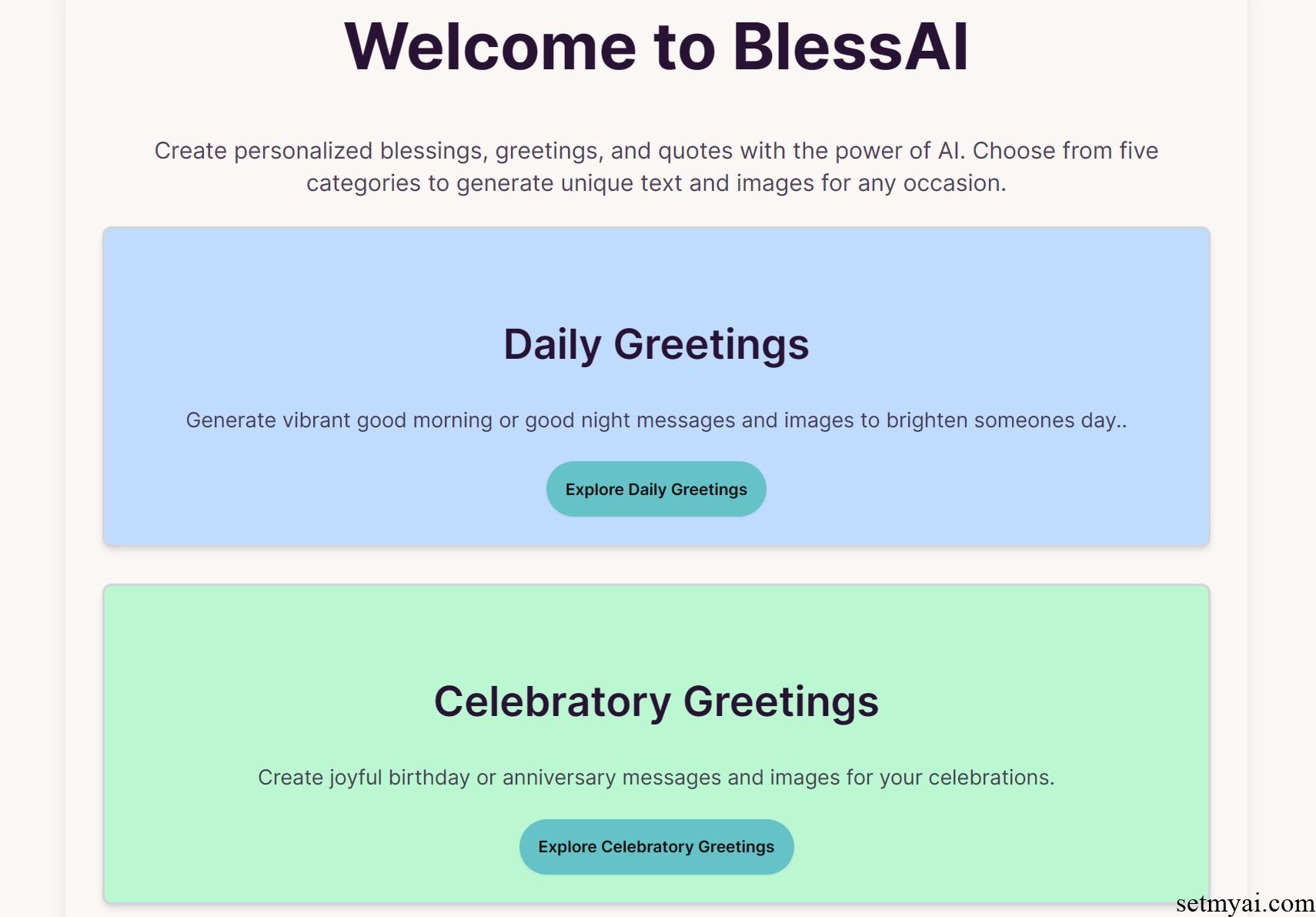 Welcome to BlessAI

Create personalized blessings, greetings, and quotes with the power of AI. Choose from five categories to generate unique text and images for any occasion.

Daily Greetings

Generate vibrant good morning or good night messages and images to brighten someones day..

Explore Daily Greetings

Celebratory Greetings

Create joyful birthday or anniversary messages and images for your celebrations.

Explore Celebratory Greetings

setmyai.com